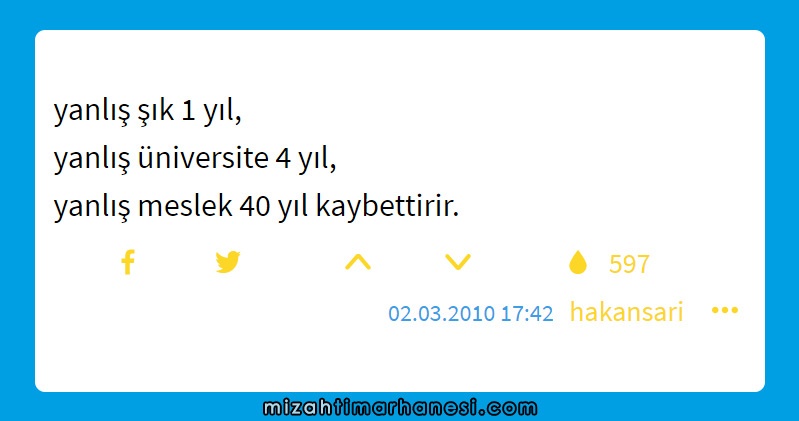 yanlış şık 1 yıl,
yanlış üniversite 4 yıl,
yanlış meslek 40 yıl kaybettirir.

597

02.03.2010 17:42 hakansari

mizahtimarhanesi.com